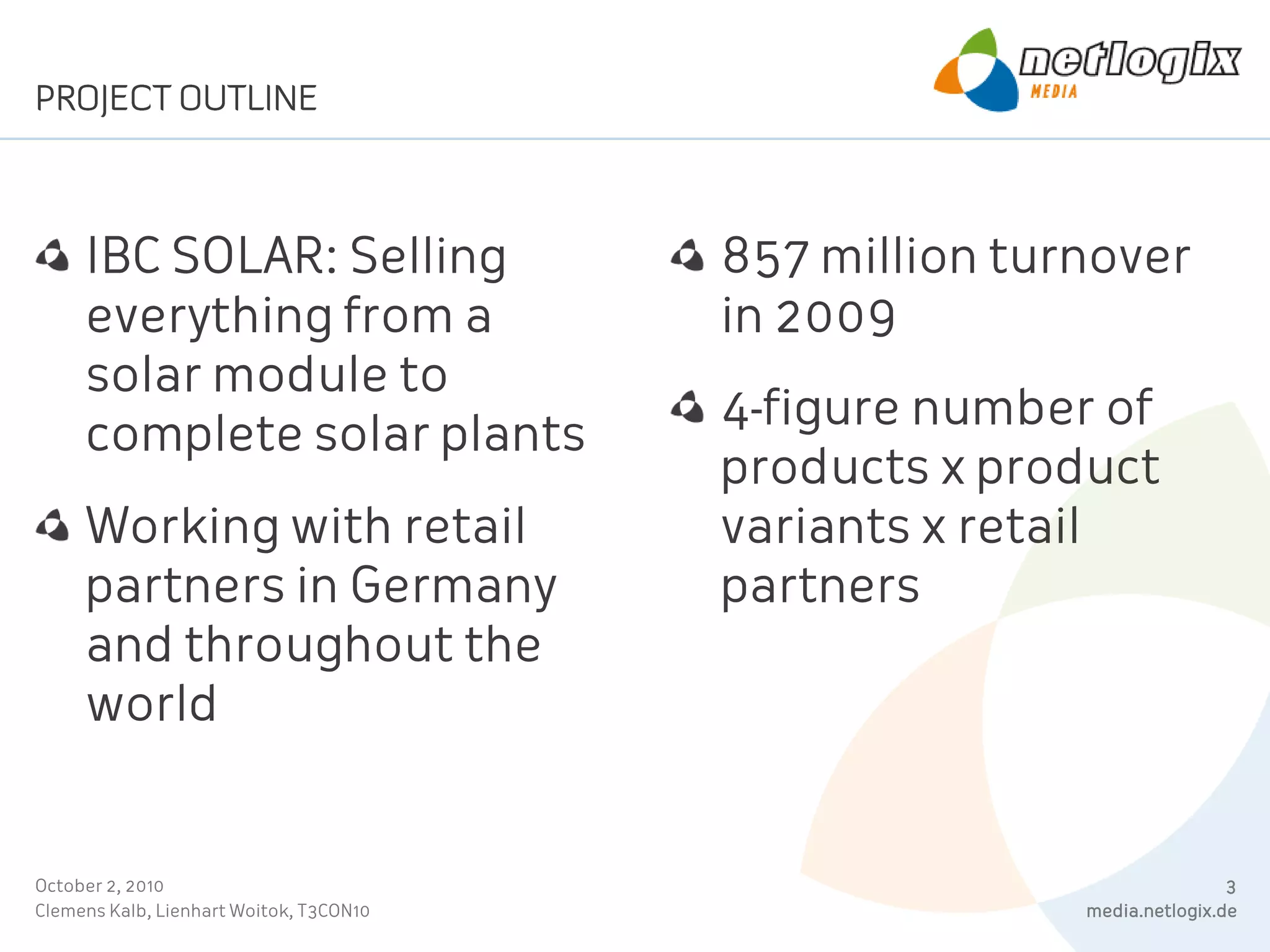 PROJECT OUTLINE

netlogix MEDIA

IBC SOLAR: Selling everything from a solar module to complete solar plants

Working with retail partners in Germany and throughout the world

857 million turnover in 2009

4-figure number of products x product variants x retail partners

October 2, 2010
Clemens Kalb, Lienhart Woitok, T3CON10

3
media.netlogix.de